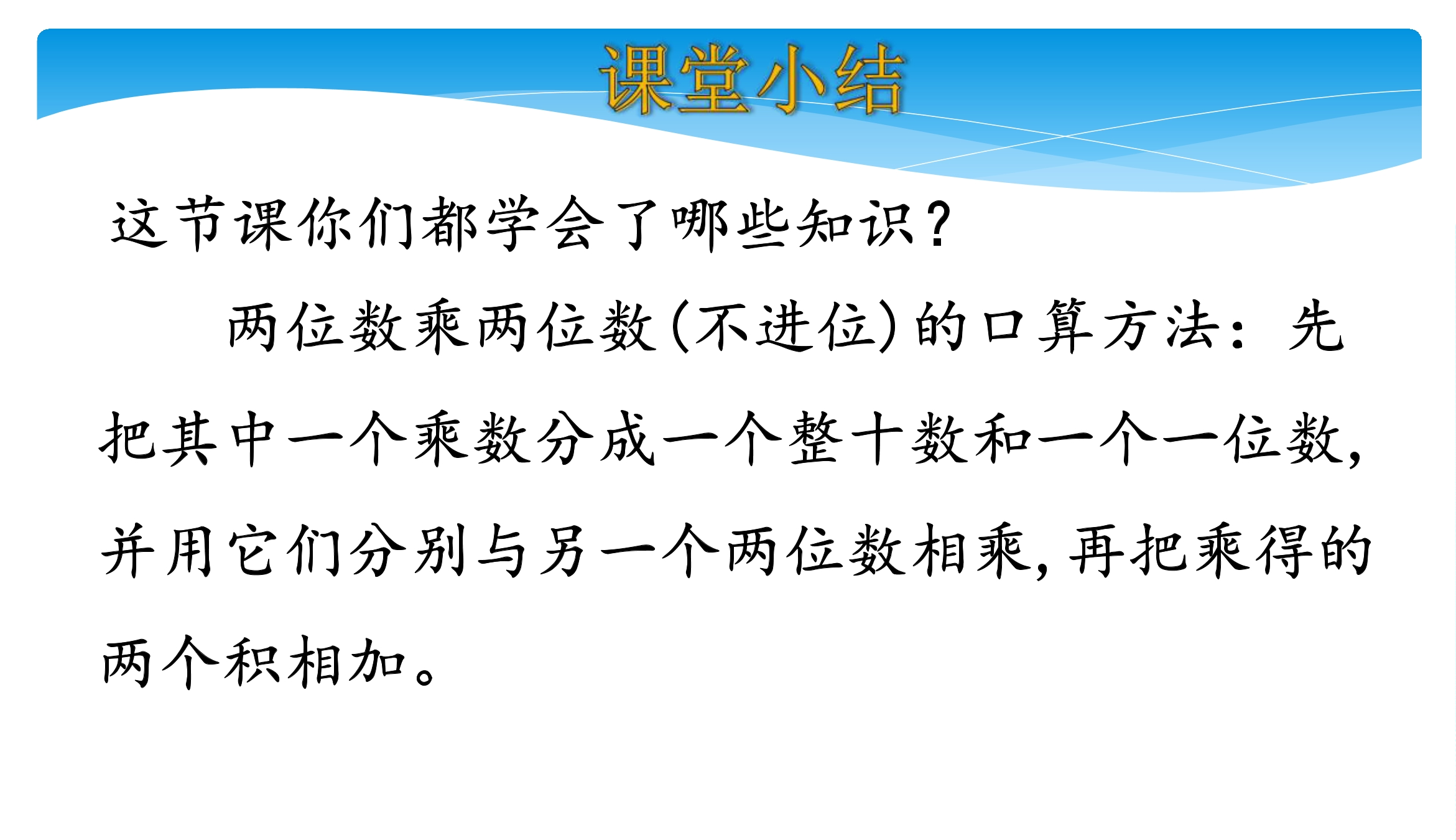 课堂小结

这节课你们都学会了哪些知识?

两位数乘两位数(不进位)的口算方法:先把其中一个乘数分成一个整十数和一个一位数,并用它们分别与另一个两位数相乘,再把乘得的两个积相加。